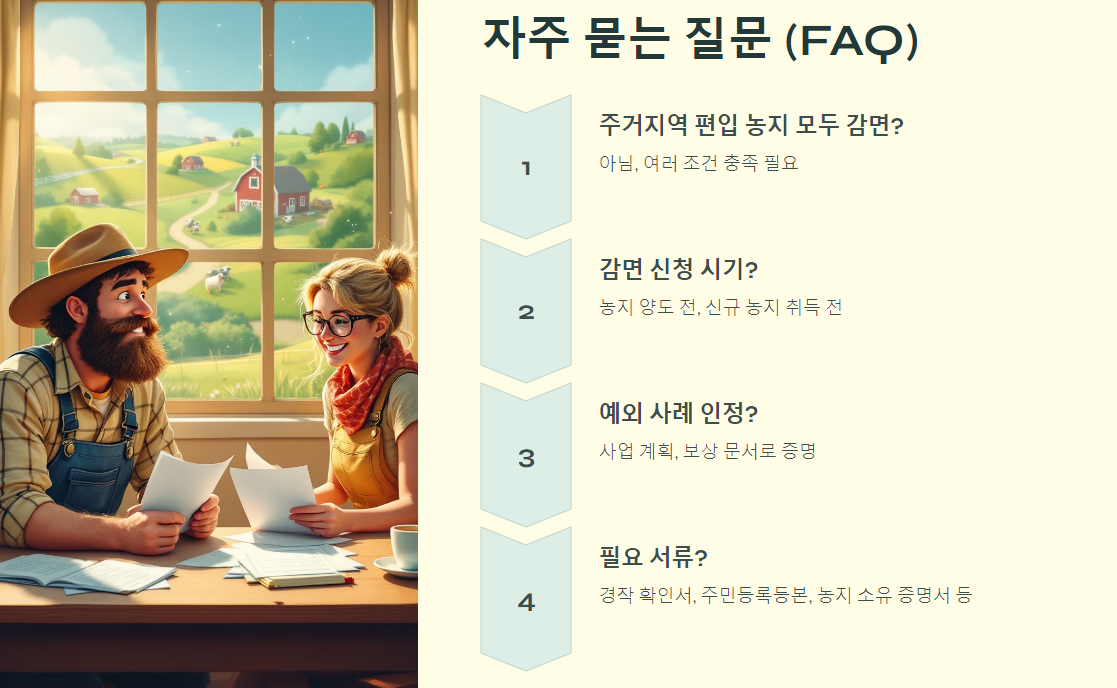 자주 묻는 질문 (FAQ)

1

주거지역 편입 농지 모두 감면?

아님, 여러 조건 충족 필요

2

감면 신청 시기?

농지 양도 전, 신규 농지 취득 전

3

예외 사례 인정?

사업 계획, 보상 문서로 증명

4

필요 서류?

경작 확인서, 주민등록등본, 농지 소유 증명서 등